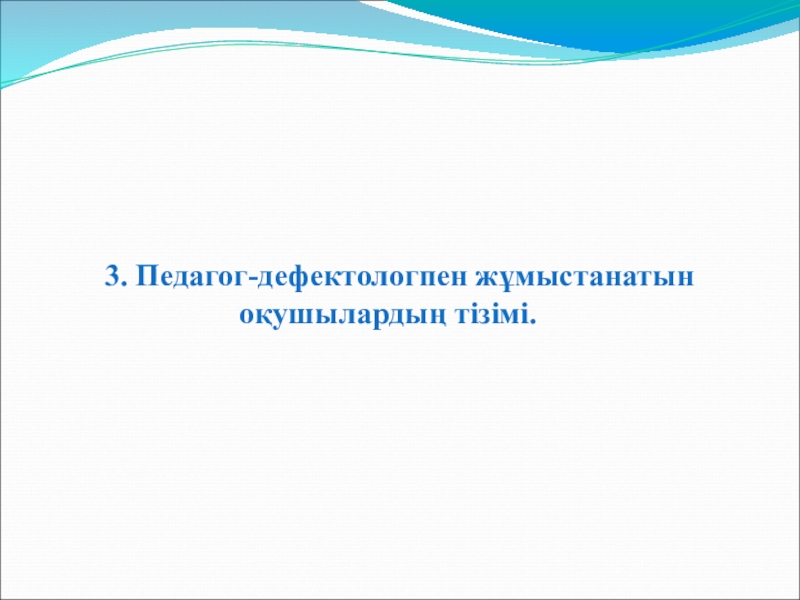 3. Педагог-дефектологпен жұмыстанатын оқушылардың тізімі.